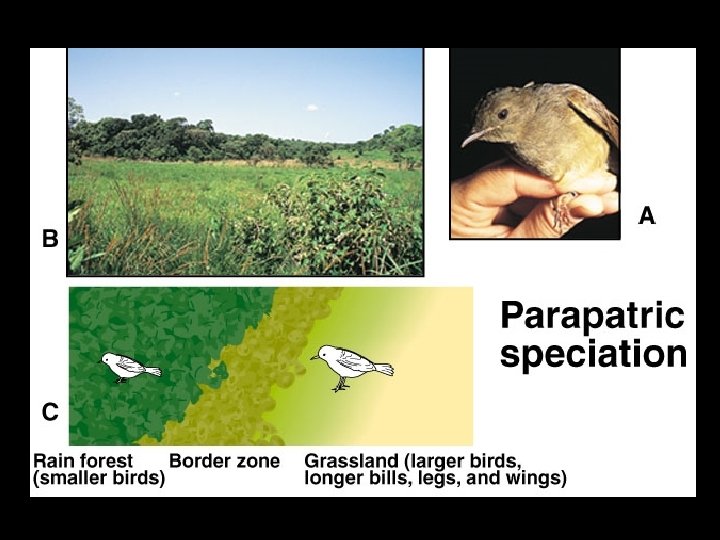 B

A

Parapatric speciation

C

Rain forest (smaller birds)

Border zone

Grassland (larger birds, longer bills, legs, and wings)